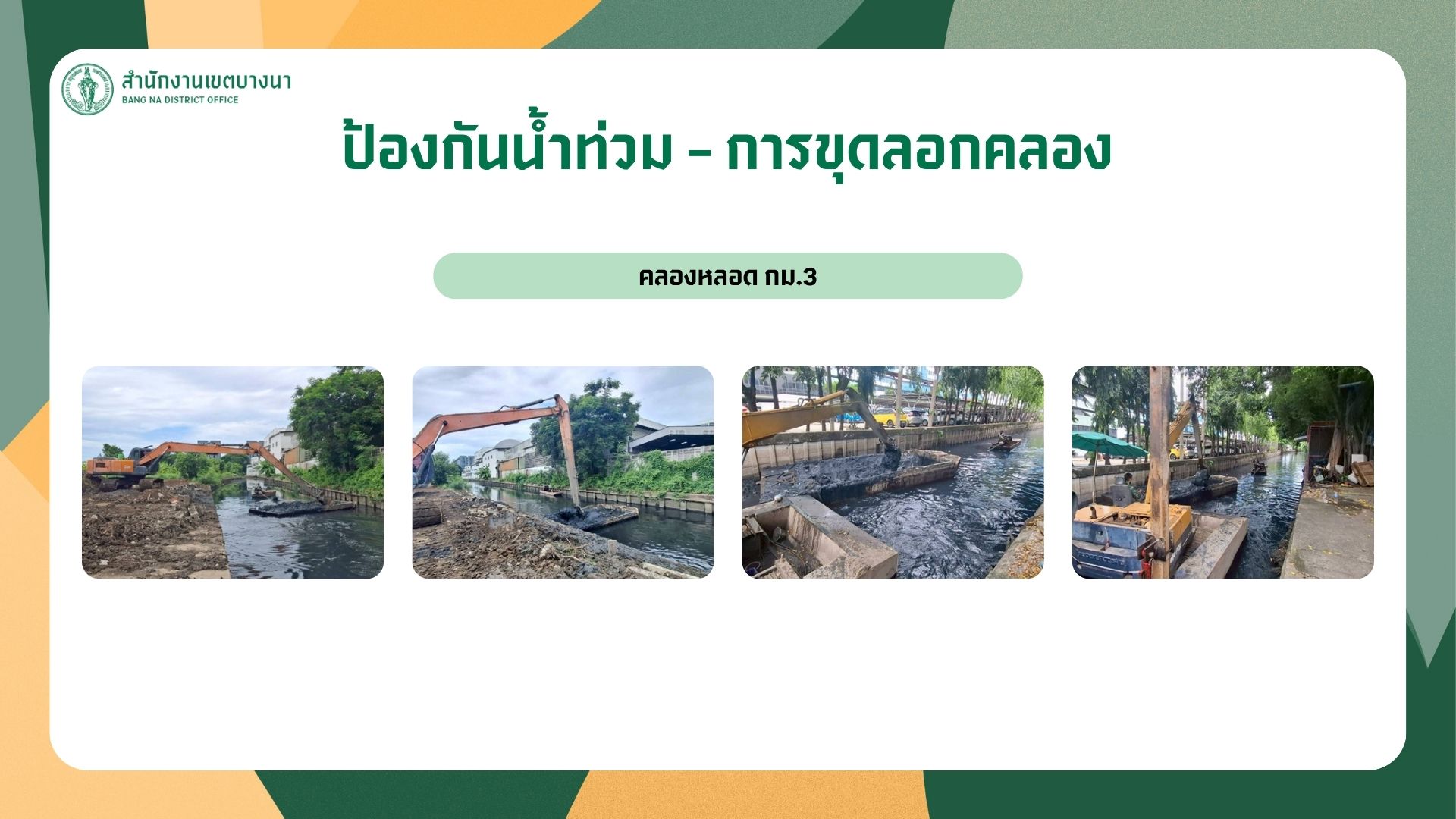 สำนักงานเขตบางนา
BANG NA DISTRICT OFFICE

ป้องกันน้ำท่วม - การขุดลอกคลอง

คลองหลอด กม.3